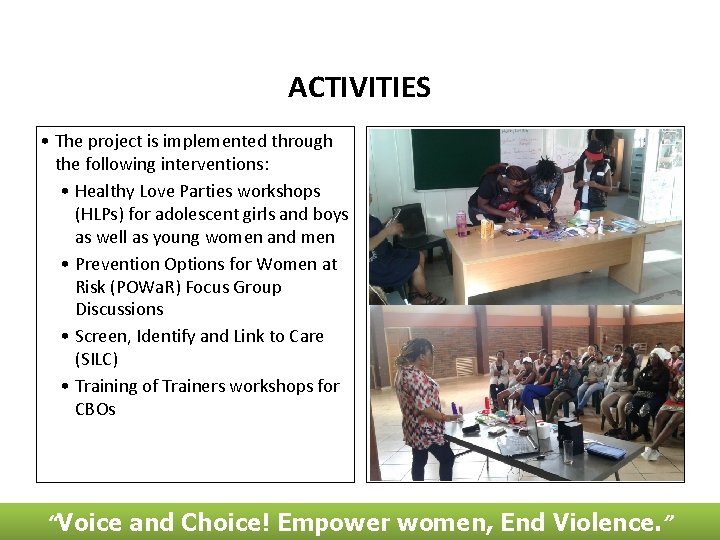 ACTIVITIES

• The project is implemented through the following interventions:
  • Healthy Love Parties workshops (HLPs) for adolescent girls and boys as well as young women and men
  • Prevention Options for Women at Risk (POWaR) Focus Group Discussions
  • Screen, Identify and Link to Care (SILC)
  • Training of Trainers workshops for CBOs

"Voice and Choice! Empower women, End Violence."